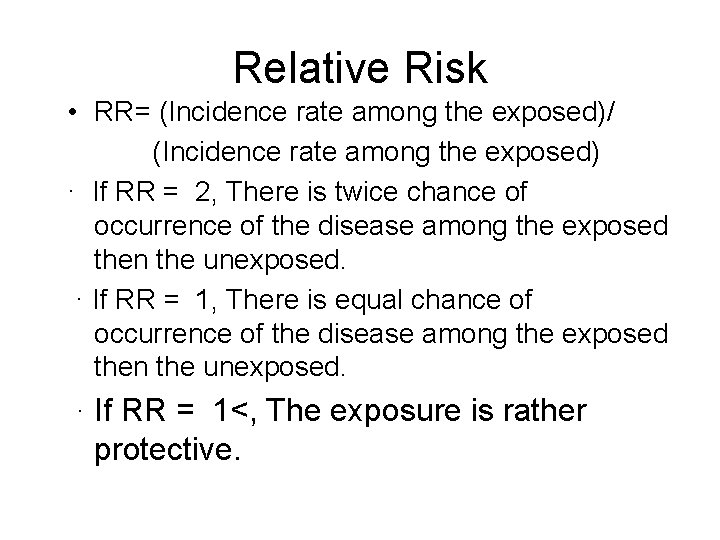 Relative Risk

• RR= (Incidence rate among the exposed)/ (Incidence rate among the exposed)

· If RR = 2, There is twice chance of occurrence of the disease among the exposed then the unexposed.

· If RR = 1, There is equal chance of occurrence of the disease among the exposed then the unexposed.

· If RR = 1<, The exposure is rather protective.